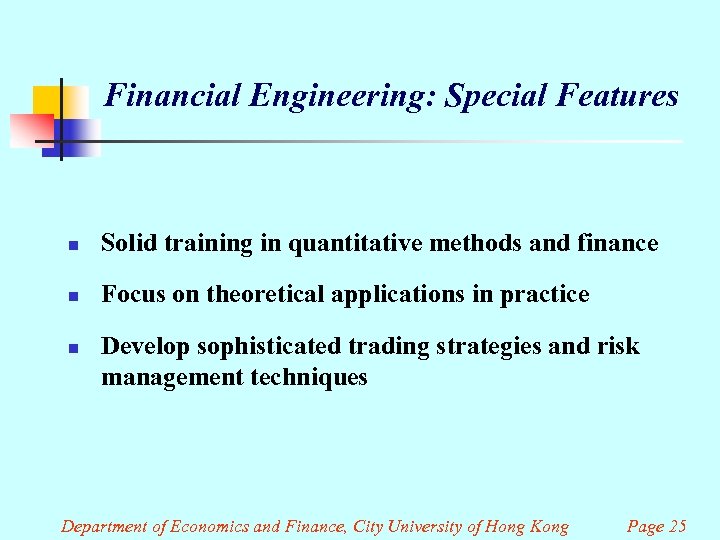 Financial Engineering: Special Features

- Solid training in quantitative methods and finance
- Focus on theoretical applications in practice
- Develop sophisticated trading strategies and risk management techniques

Department of Economics and Finance, City University of Hong Kong Page 25